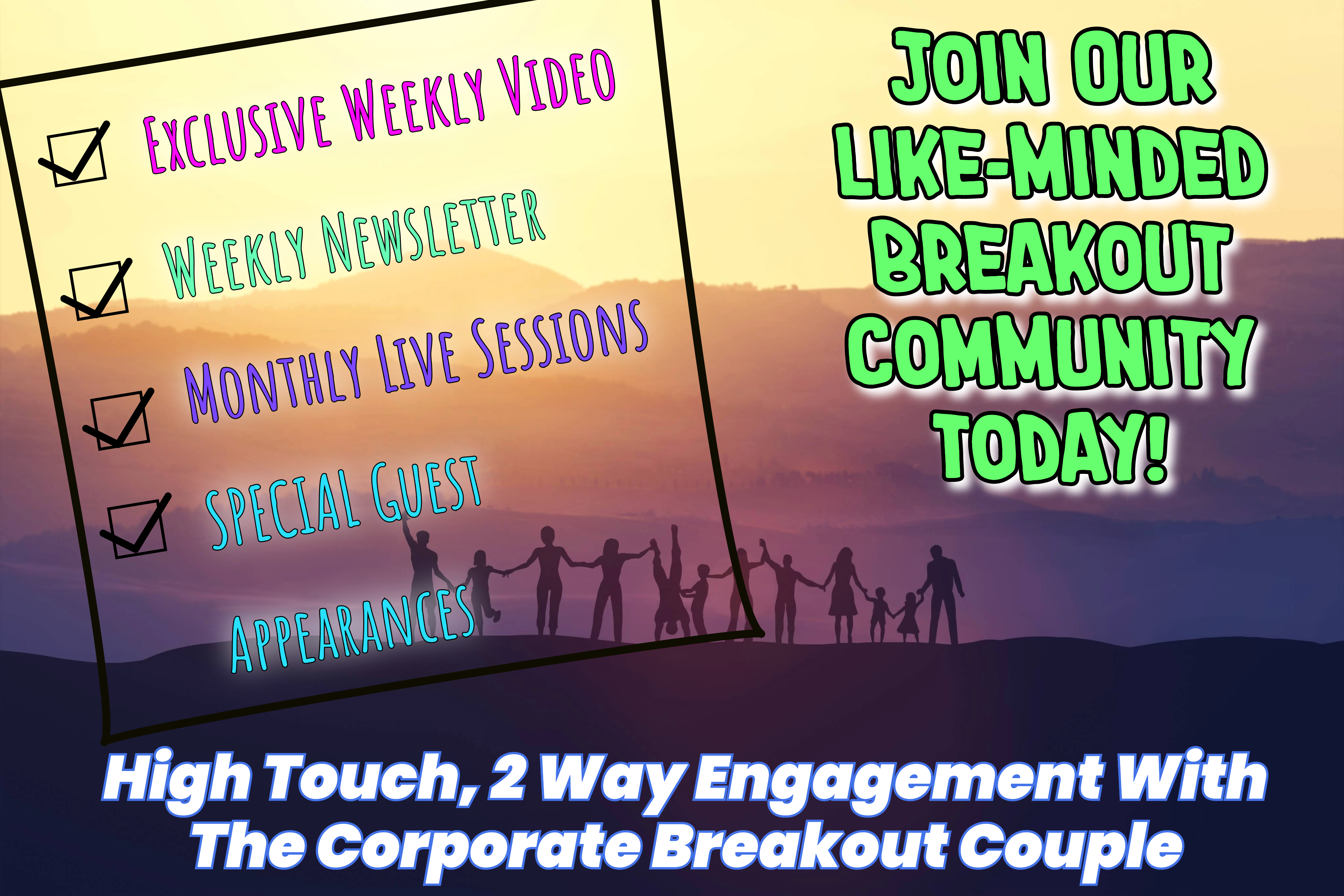 EXCLUSIVE WEEKLY VIDEO

WEEKLY NEWSLETTER

MONTHLY LIVE SESSIONS

SPECIAL GUEST APPEARANCES

JOIN OUR LIKE-MINDED BREAKOUT COMMUNITY TODAY!

High Touch, 2 Way Engagement With The Corporate Breakout Couple